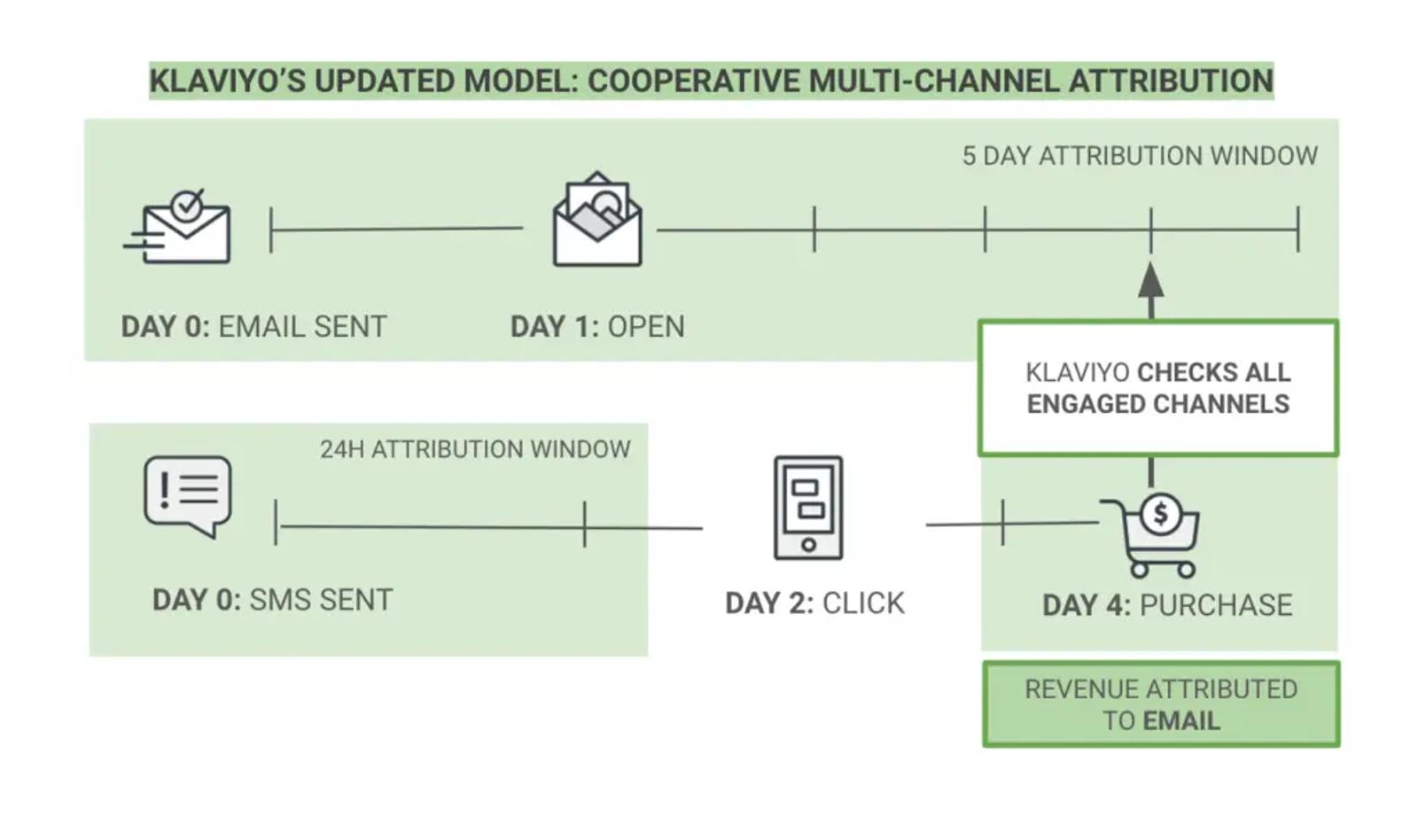 KLAVIYO'S UPDATED MODEL: COOPERATIVE MULTI-CHANNEL ATTRIBUTION

5 DAY ATTRIBUTION WINDOW

DAY 0: EMAIL SENT

DAY 1: OPEN

KLAVIYO CHECKS ALL ENGAGED CHANNELS

24H ATTRIBUTION WINDOW

DAY 0: SMS SENT

DAY 2: CLICK

DAY 4: PURCHASE

REVENUE ATTRIBUTED TO EMAIL